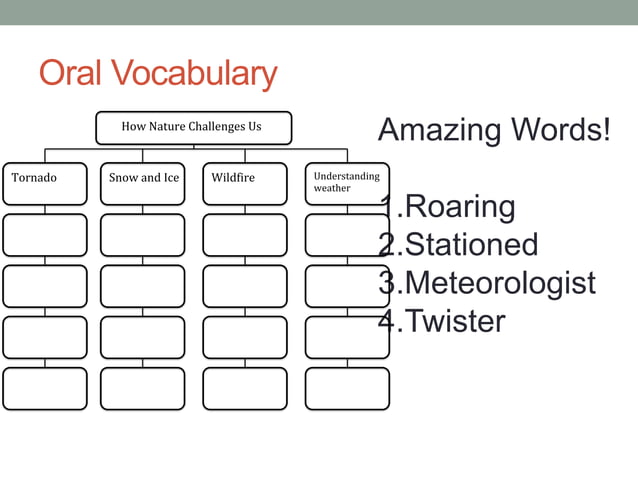 Oral Vocabulary

How Nature Challenges Us

Tornado

Snow and Ice

Wildfire

Understanding weather

Amazing Words!

1.Roaring
2.Stationed
3.Meteorologist
4.Twister